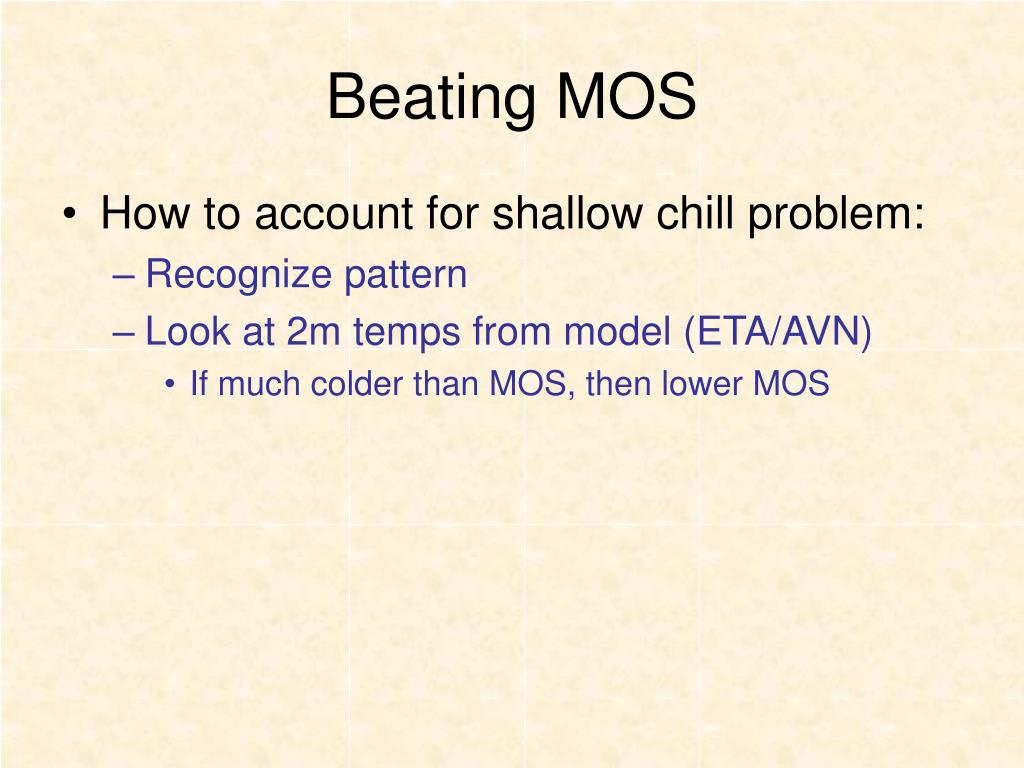 Beating MOS

• How to account for shallow chill problem:
– Recognize pattern
– Look at 2m temps from model (ETA/AVN)
• If much colder than MOS, then lower MOS